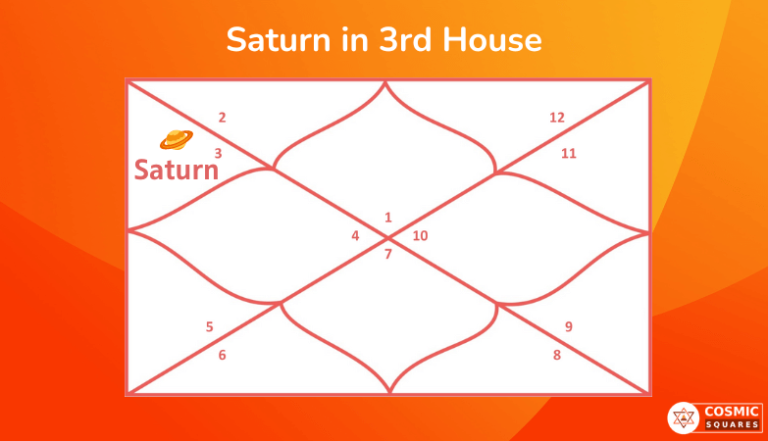 Saturn in 3rd House

2
3
Saturn
12
11
1
4
10
7
5
6
9
8

COSMIC
SQUARES